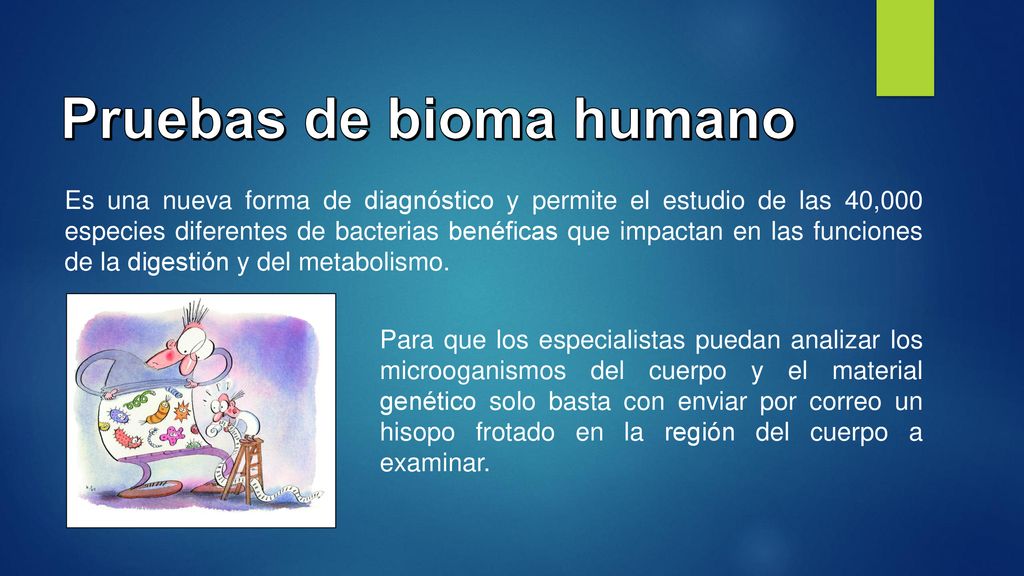 Pruebas de bioma humano

Es una nueva forma de diagnóstico y permite el estudio de las 40,000 especies diferentes de bacterias benéficas que impactan en las funciones de la digestión y del metabolismo.

Para que los especialistas puedan analizar los microoganismos del cuerpo y el material genético solo basta con enviar por correo un hisopo frotado en la región del cuerpo a examinar.